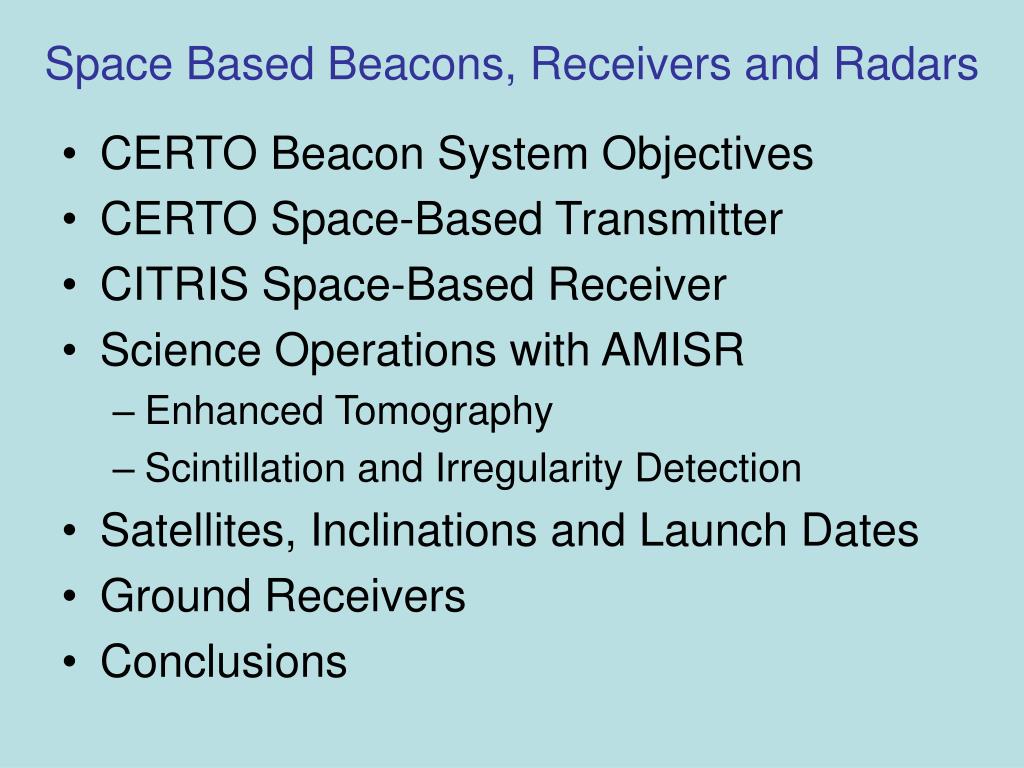 Space Based Beacons, Receivers and Radars

• CERTO Beacon System Objectives
• CERTO Space-Based Transmitter
• CITRIS Space-Based Receiver
• Science Operations with AMISR
  – Enhanced Tomography
  – Scintillation and Irregularity Detection
• Satellites, Inclinations and Launch Dates
• Ground Receivers
• Conclusions